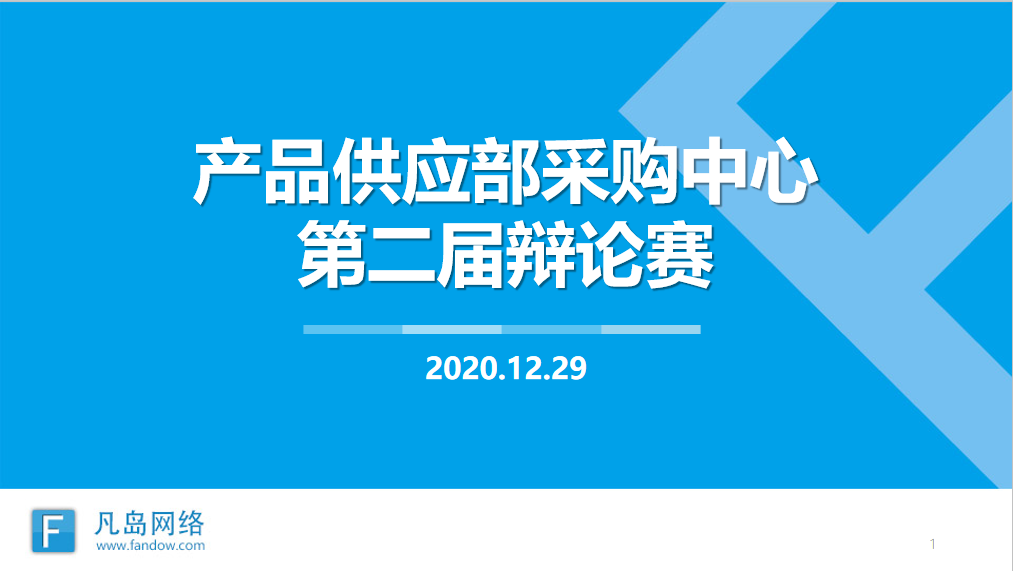 产品供应部采购中心
第二届辩论赛

2020.12.29

F 凡岛网络
www.fandow.com

1